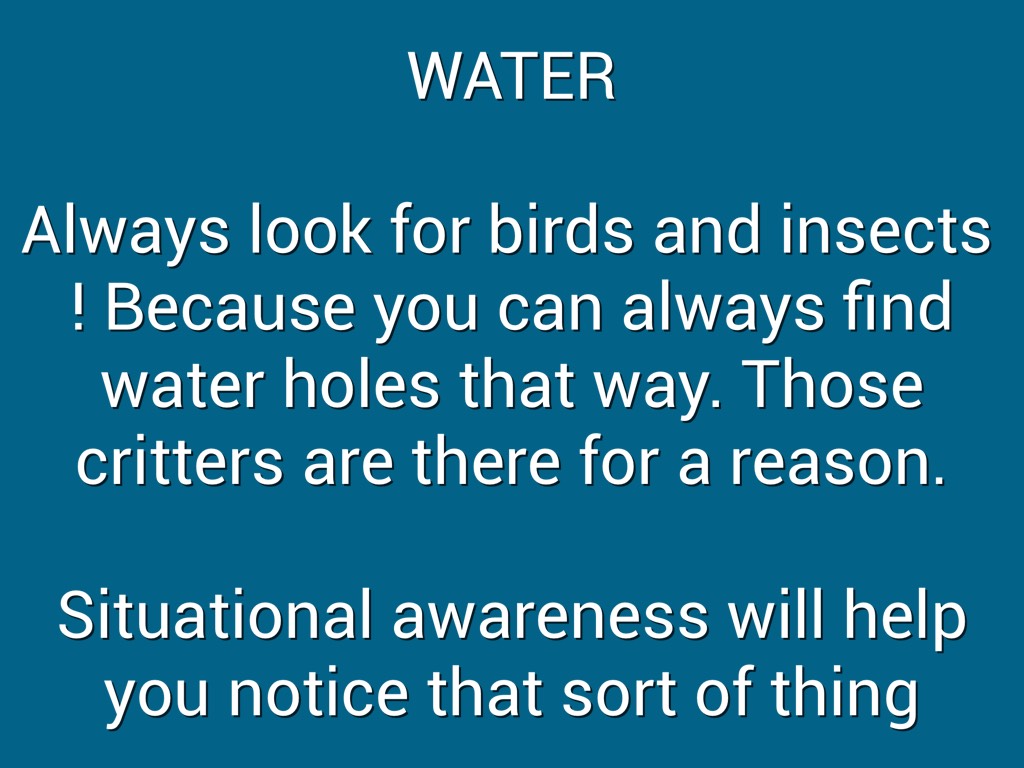 WATER

Always look for birds and insects ! Because you can always find water holes that way. Those critters are there for a reason.

Situational awareness will help you notice that sort of thing